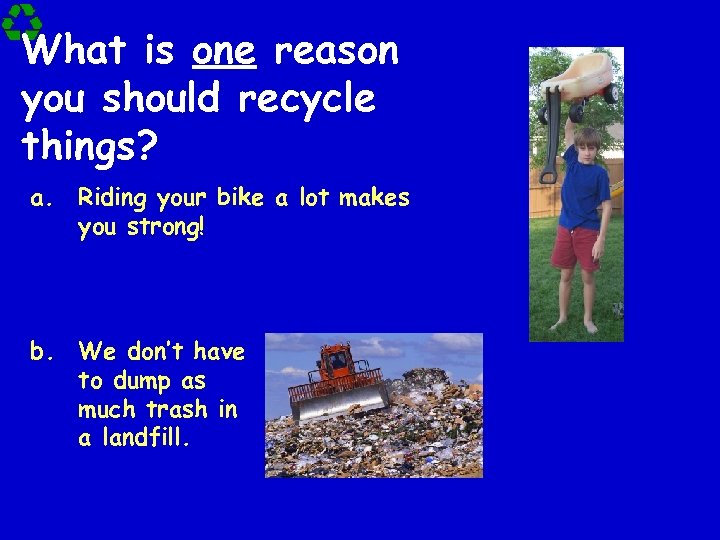 What is one reason you should recycle things?

a. Riding your bike a lot makes you strong!

b. We don't have to dump as much trash in a landfill.